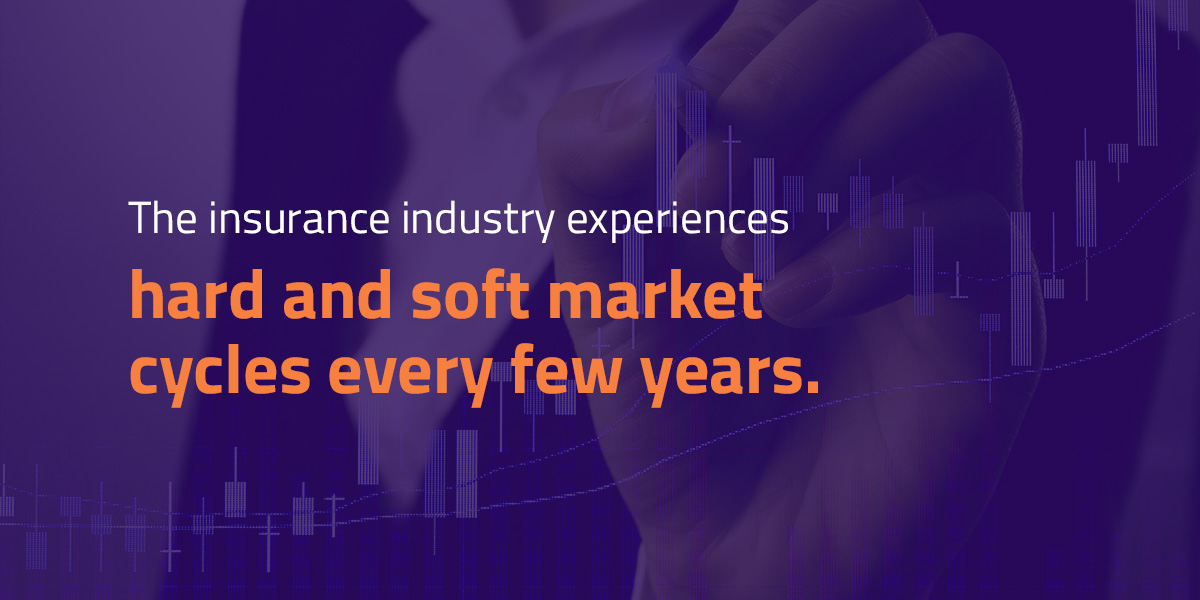 The insurance industry experiences
hard and soft market cycles every few years.